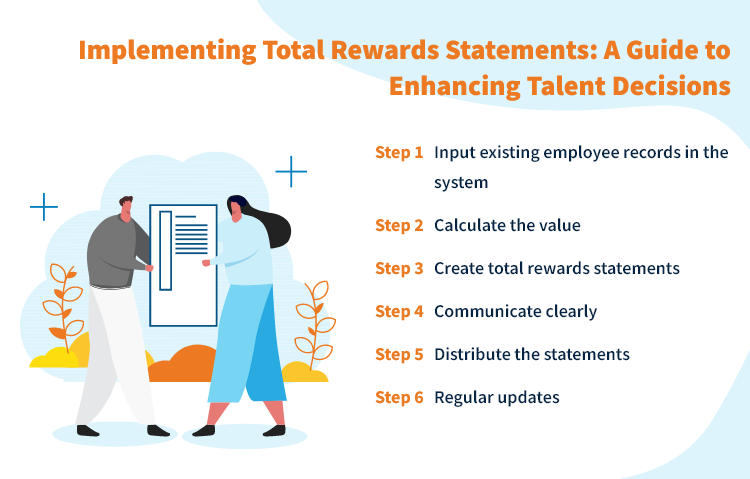 Implementing Total Rewards Statements: A Guide to Enhancing Talent Decisions

Step 1 Input existing employee records in the system

Step 2 Calculate the value

Step 3 Create total rewards statements

Step 4 Communicate clearly

Step 5 Distribute the statements

Step 6 Regular updates